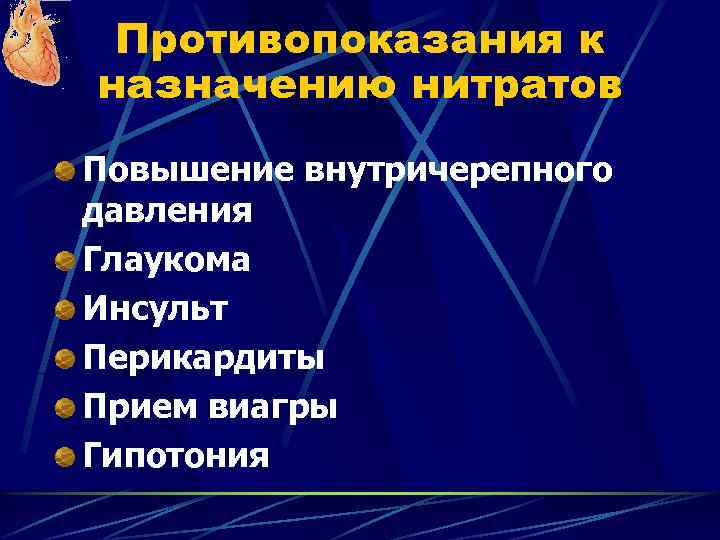 Противопоказания к назначению нитратов

Повышение внутричерепного давления

Глаукома

Инсульт

Перикардиты

Прием виагры

Гипотония